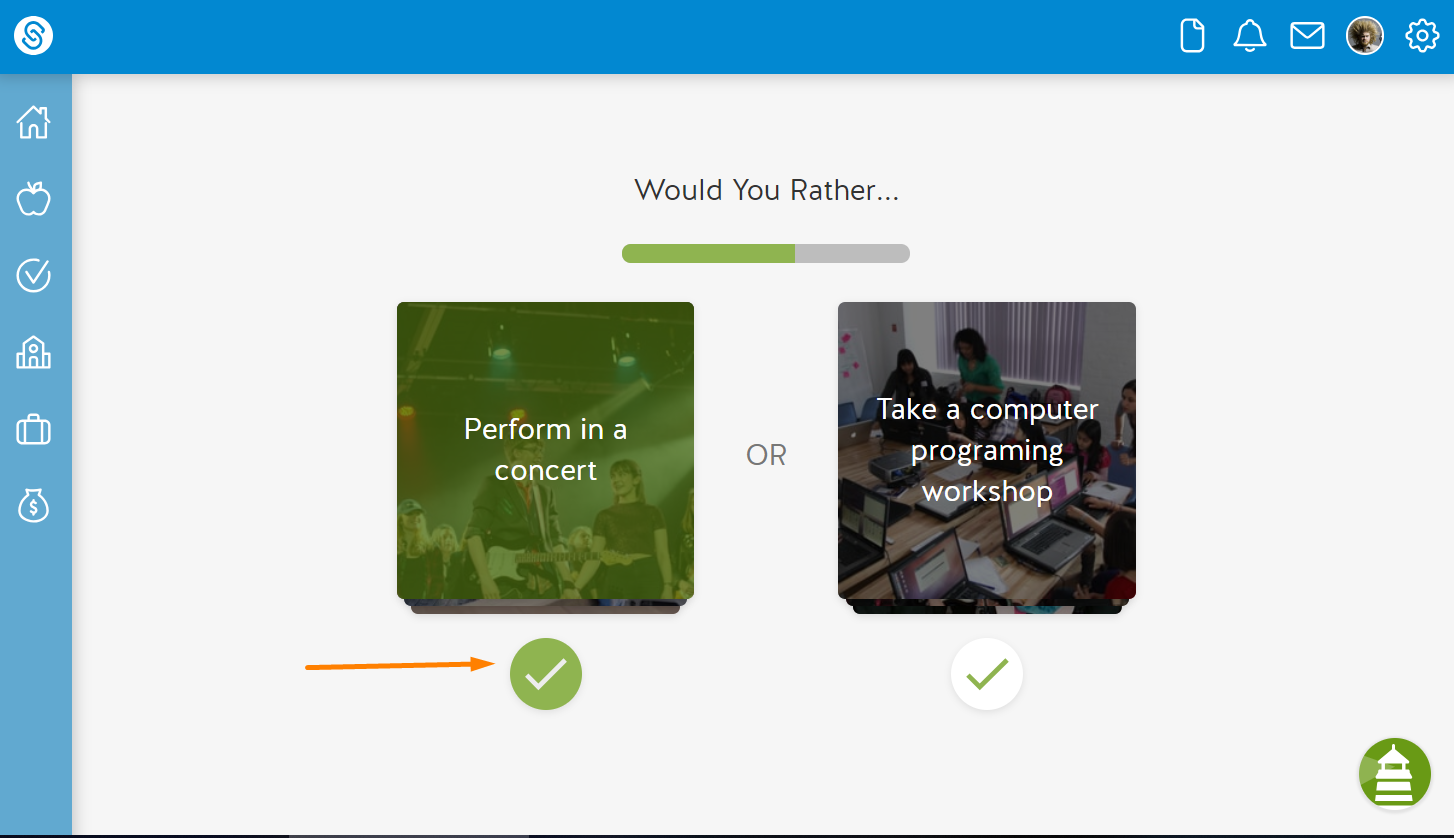 Would You Rather...

Perform in a concert

OR

Take a computer programing workshop